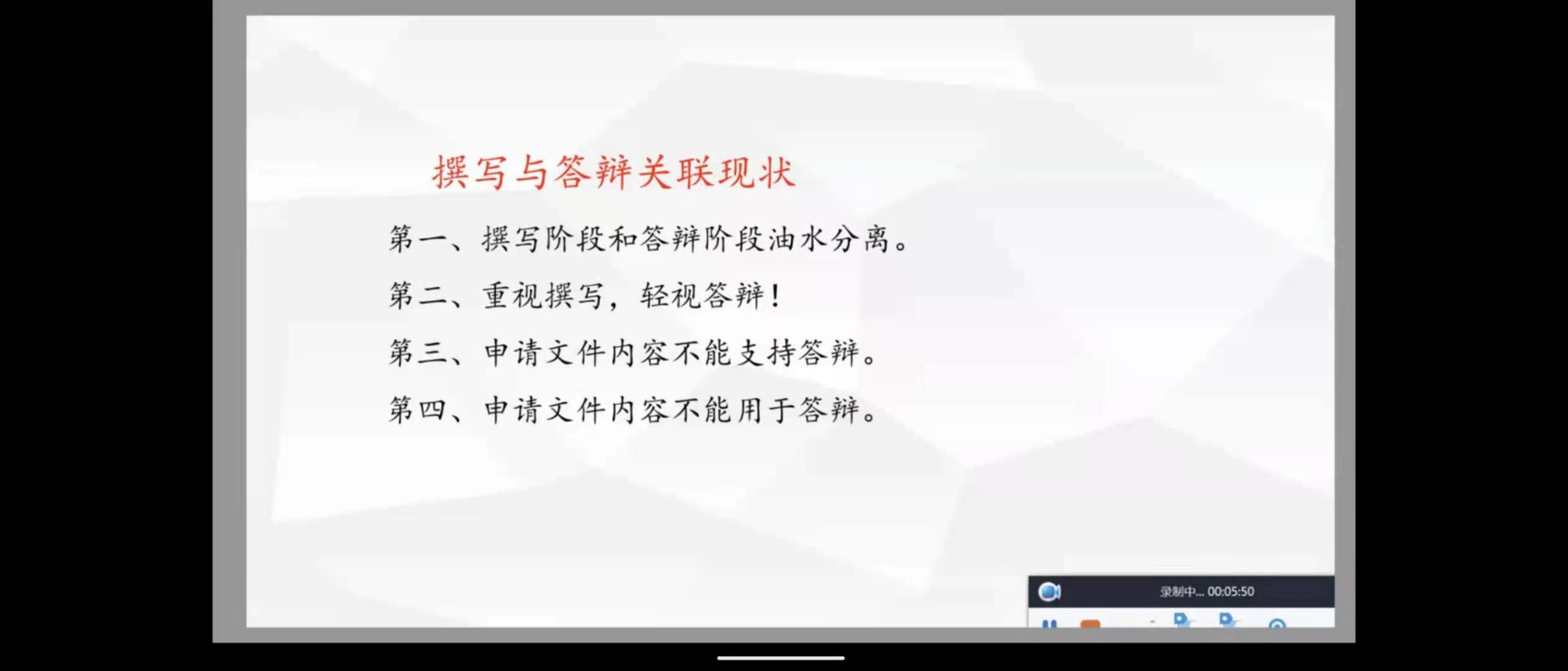 撰写与答辩关联现状

第一、撰写阶段和答辩阶段油水分离。

第二、重视撰写，轻视答辩！

第三、申请文件内容不能支持答辩。

第四、申请文件内容不能用于答辩。

录制中... 00:05:50